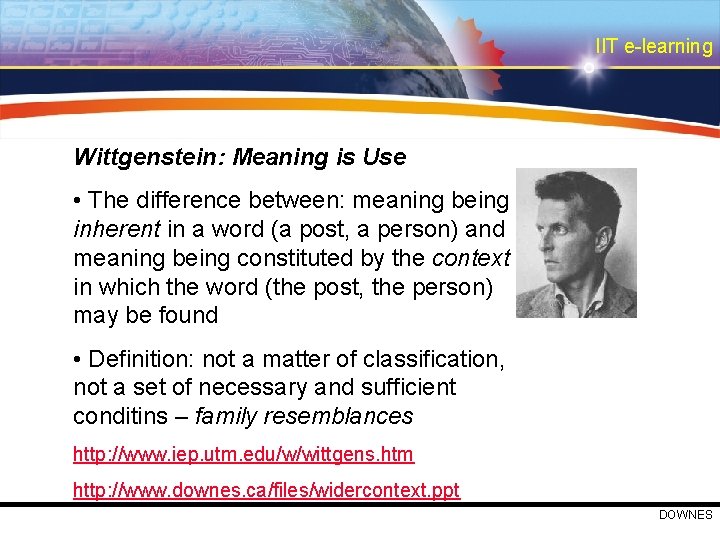 IIT e-learning

Wittgenstein: Meaning is Use

• The difference between: meaning being inherent in a word (a post, a person) and meaning being constituted by the context in which the word (the post, the person) may be found

• Definition: not a matter of classification, not a set of necessary and sufficient conditins – family resemblances

http://www.iep.utm.edu/w/wittgens.htm

http://www.downes.ca/files/widercontext.ppt

DOWNES